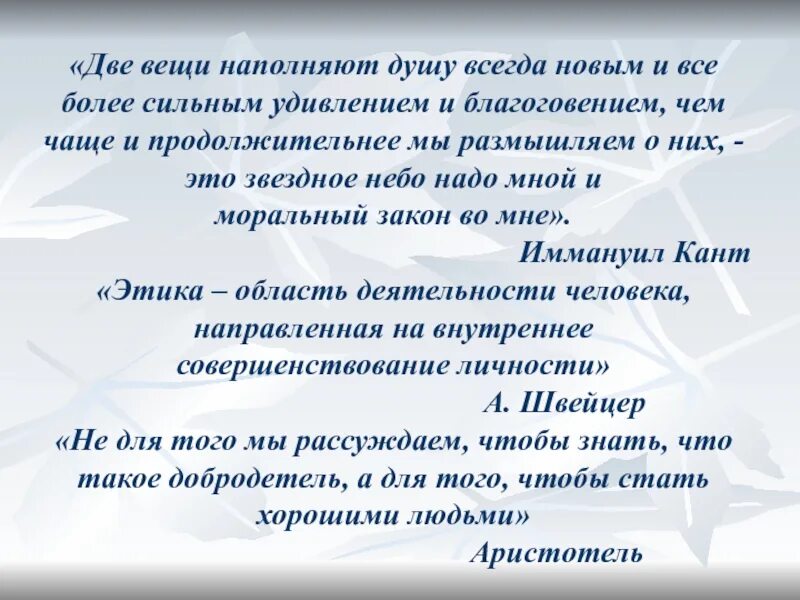 «Две вещи наполняют душу всегда новым и все более сильным удивлением и благоговением, чем чаще и продолжительнее мы размышляем о них, - это звездное небо надо мной и моральный закон во мне».

Иммануил Кант

«Этика – область деятельности человека, направленная на внутреннее совершенствование личности»

А. Швейцер

«Не для того мы рассуждаем, чтобы знать, что такое добродетель, а для того, чтобы стать хорошими людьми»

Аристотель